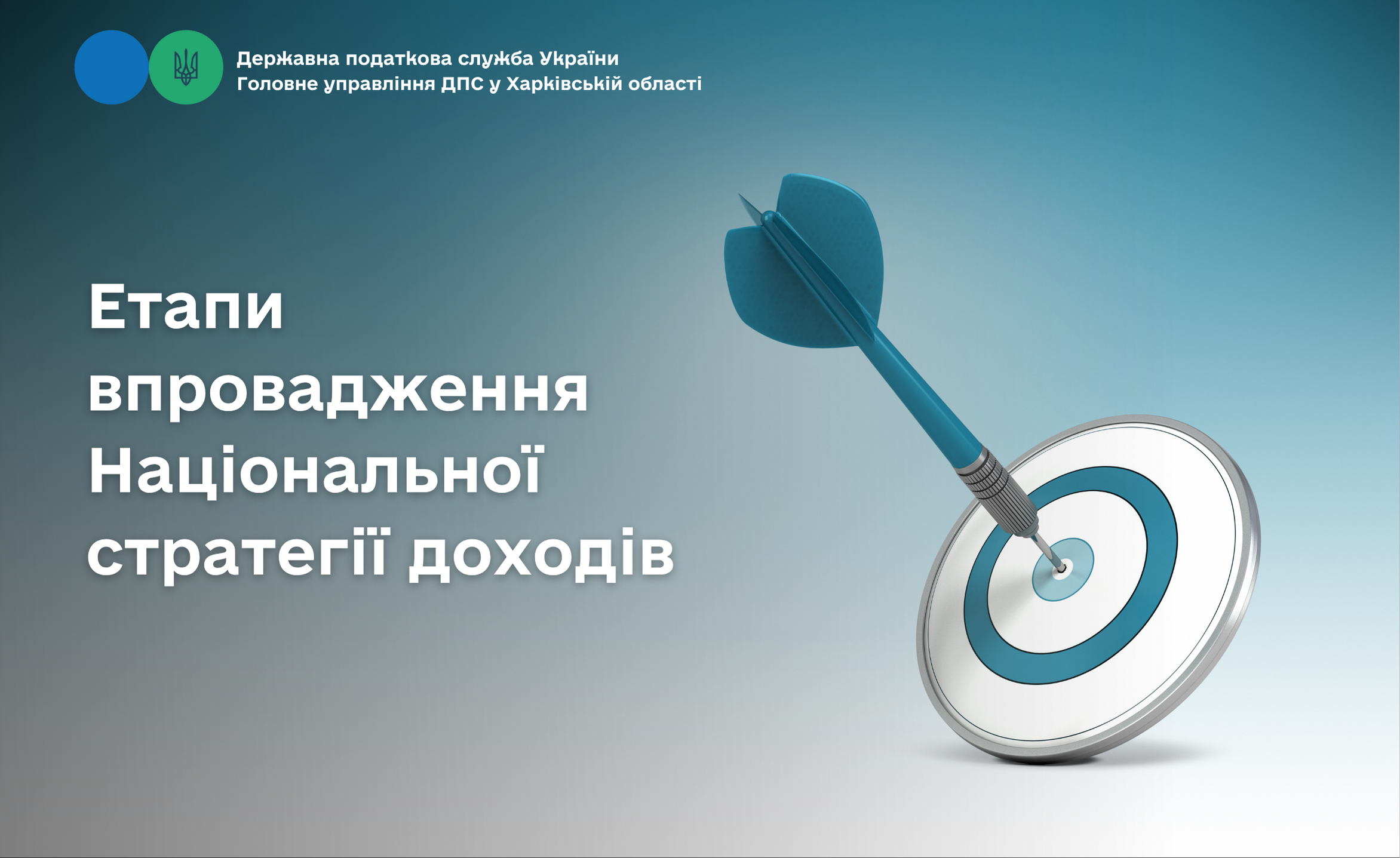 Державна податкова служба України
Головне управління ДПС у Харківській області

Етапи впровадження Національної стратегії доходів